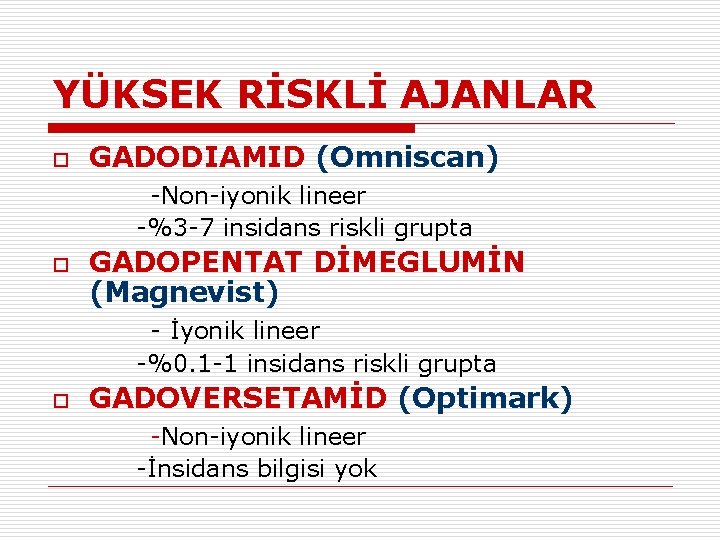 YÜKSEK RİSKLİ AJANLAR

GADODIAMID (Omniscan)

-Non-iyonik lineer

-%3-7 insidans riskli grupta

GADOPENTAT DİMEGLUMİN (Magnevist)

- İyonik lineer

-%0.1-1 insidans riskli grupta

GADOVERSETAMİD (Optimark)

-Non-iyonik lineer

-İnsidans bilgisi yok